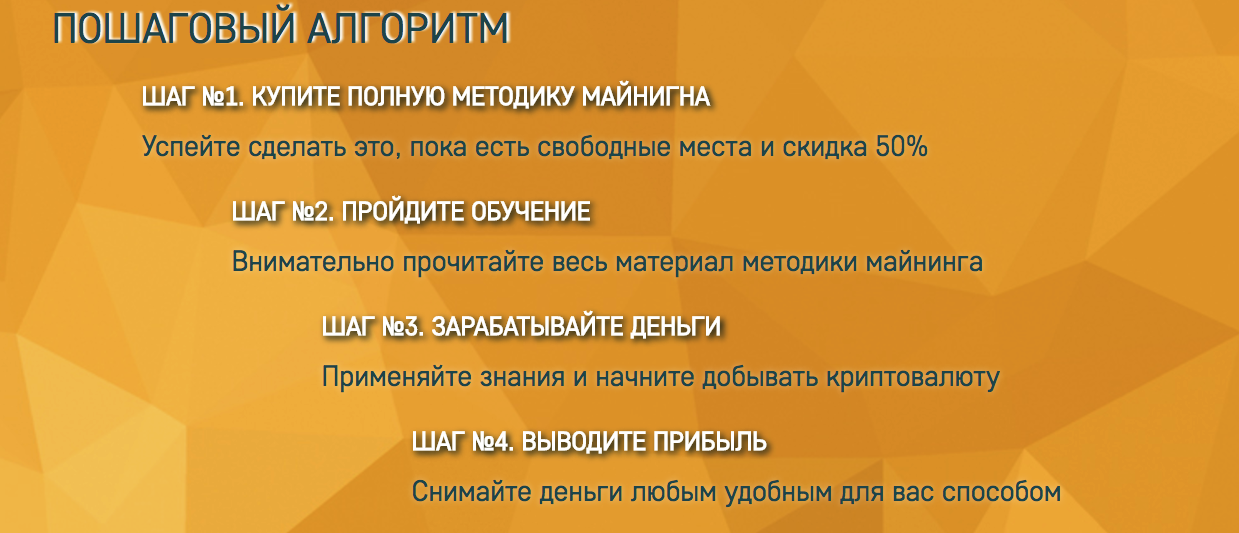 ПОШАГОВЫЙ АЛГОРИТМ

ШАГ №1. КУПИТЕ ПОЛНУЮ МЕТОДИКУ МАЙНИГНА

Успейте сделать это, пока есть свободные места и скидка 50%

ШАГ №2. ПРОЙДИТЕ ОБУЧЕНИЕ

Внимательно прочитайте весь материал методики майнинга

ШАГ №3. ЗАРАБАТЫВАЙТЕ ДЕНЬГИ

Применяйте знания и начните добывать криптовалюту

ШАГ №4. ВЫВОДИТЕ ПРИБЫЛЬ

Снимайте деньги любым удобным для вас способом